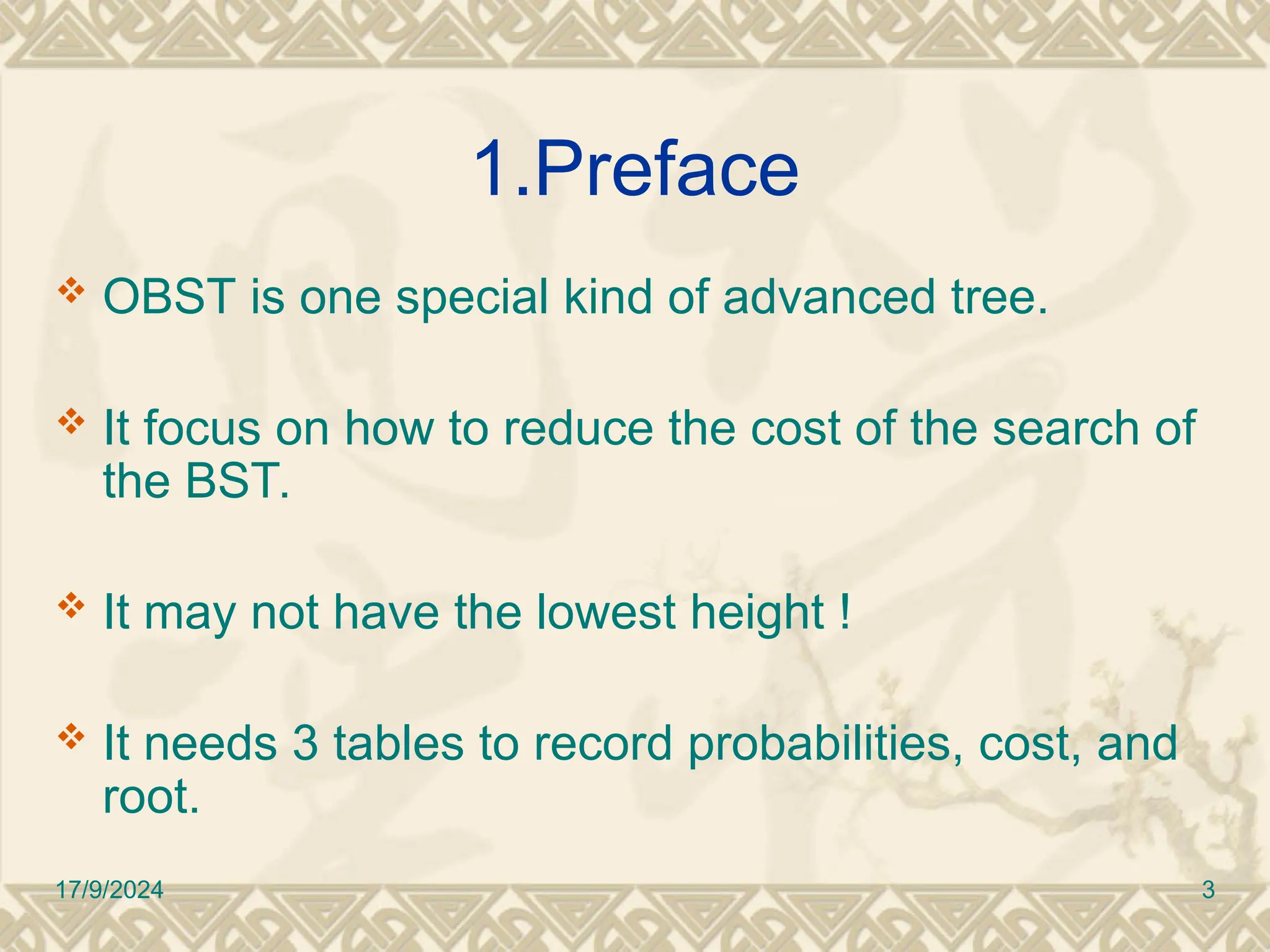 1.Preface

❖ OBST is one special kind of advanced tree.

❖ It focus on how to reduce the cost of the search of the BST.

❖ It may not have the lowest height !

❖ It needs 3 tables to record probabilities, cost, and root.

17/9/2024

3